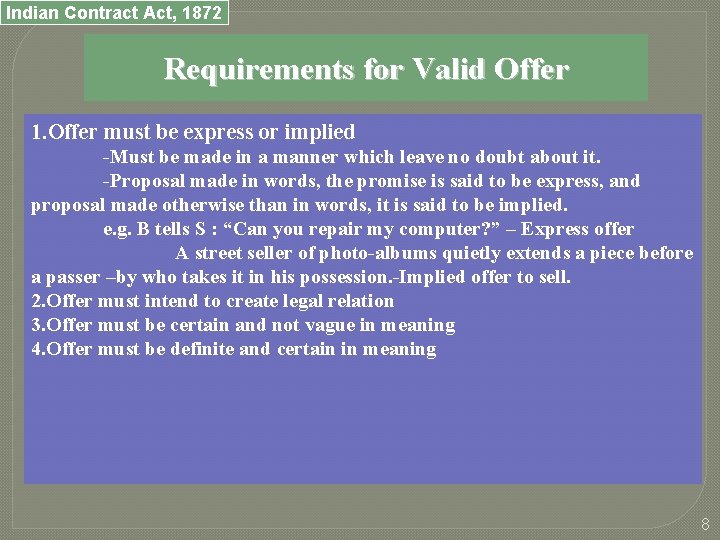 Indian Contract Act, 1872

Requirements for Valid Offer

1.Offer must be express or implied

-Must be made in a manner which leave no doubt about it.

-Proposal made in words, the promise is said to be express, and proposal made otherwise than in words, it is said to be implied.

e.g. B tells S : “Can you repair my computer?” – Express offer

A street seller of photo-albums quietly extends a piece before a passer –by who takes it in his possession.-Implied offer to sell.

2.Offer must intend to create legal relation

3.Offer must be certain and not vague in meaning

4.Offer must be definite and certain in meaning

8